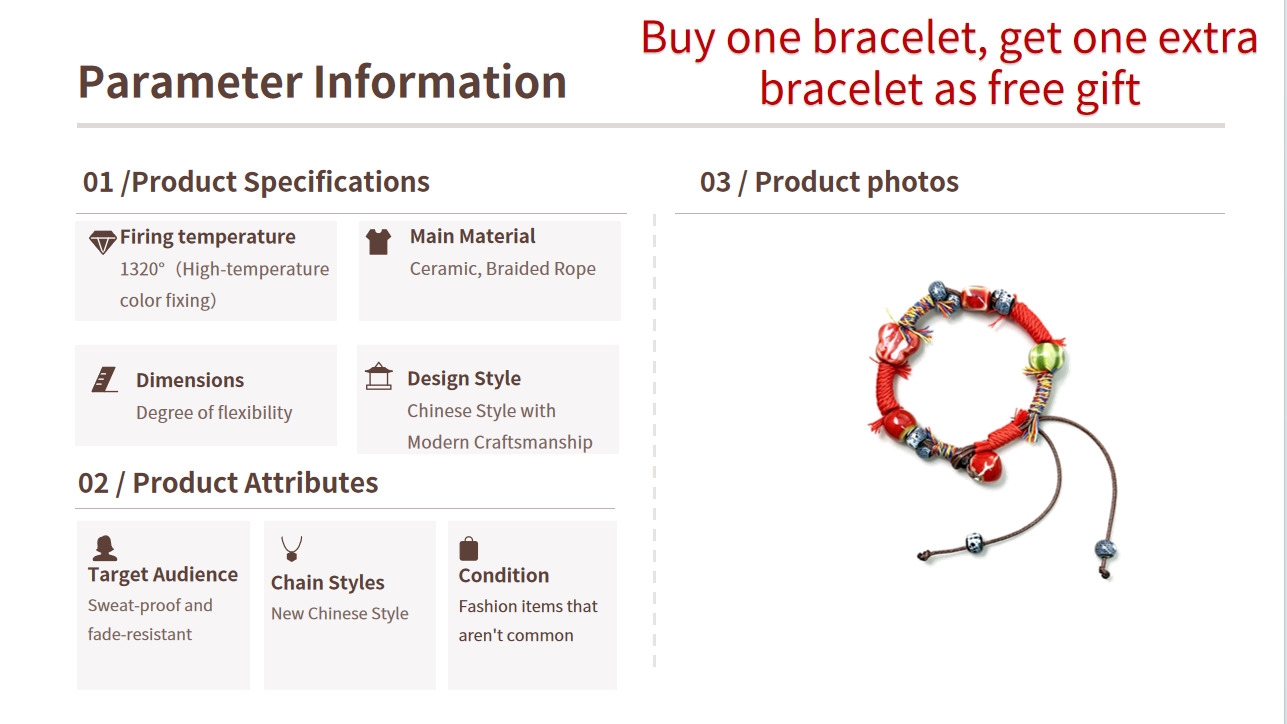 Parameter Information

Buy one bracelet, get one extra bracelet as free gift

01 /Product Specifications

Firing temperature
1320°（High-temperature color fixing)

Main Material
Ceramic, Braided Rope

Dimensions
Degree of flexibility

Design Style
Chinese Style with Modern Craftsmanship

02 / Product Attributes

Target Audience
Sweat-proof and fade-resistant

Chain Styles
New Chinese Style

Condition
Fashion items that aren't common

03 / Product photos